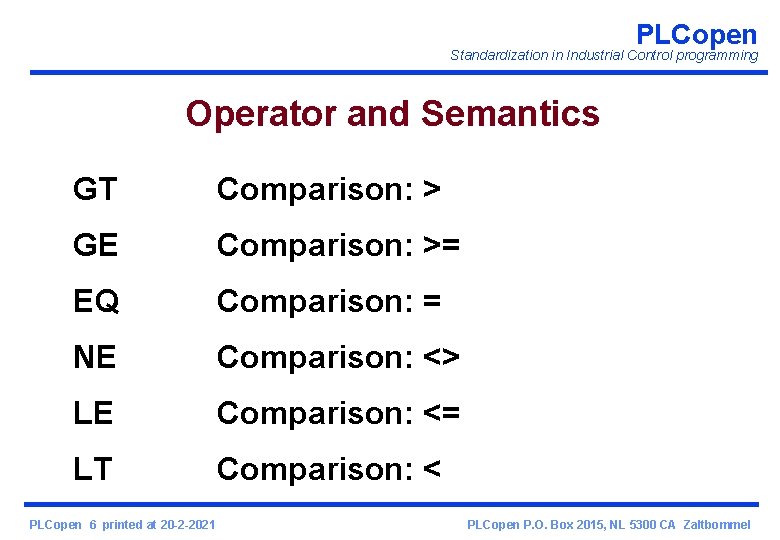 PLCopen
Standardization in Industrial Control programming

Operator and Semantics

GT Comparison: >

GE Comparison: >=

EQ Comparison: =

NE Comparison: <>

LE Comparison: <=

LT Comparison: <

PLCopen 6 printed at 20-2-2021

PLCopen P.O. Box 2015, NL 5300 CA Zaltbommel